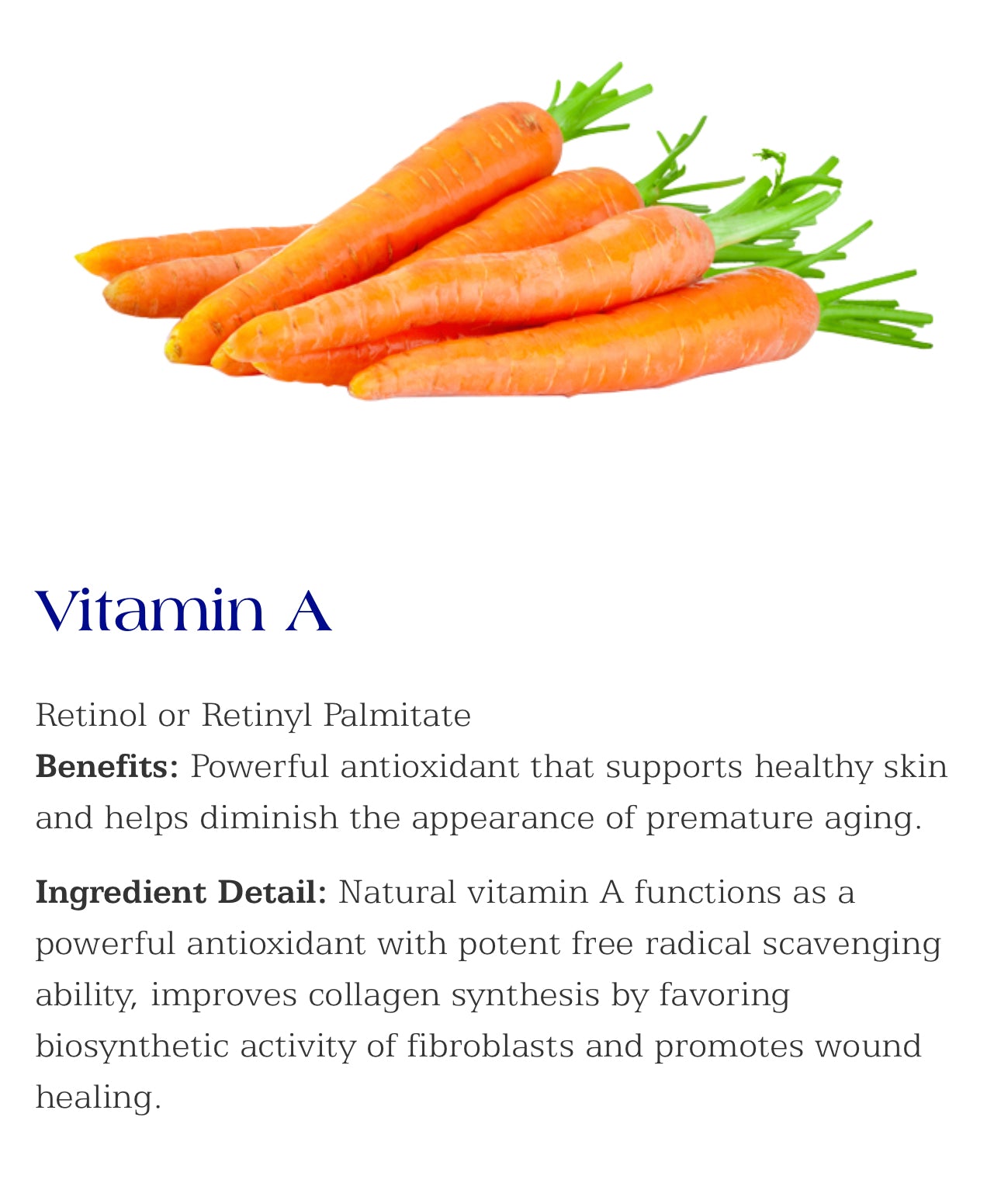 Vitamin A

Retinol or Retinyl Palmitate
Benefits: Powerful antioxidant that supports healthy skin and helps diminish the appearance of premature aging.

Ingredient Detail: Natural vitamin A functions as a powerful antioxidant with potent free radical scavenging ability, improves collagen synthesis by favoring biosynthetic activity of fibroblasts and promotes wound healing.